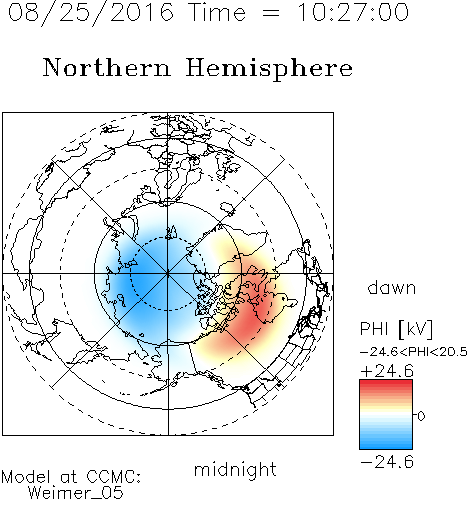 08/25/2016 Time = 10:27:00

Northern Hemisphere

dawn

PHI [kV]

-24.6<PHI<20.5

+24.6

0

-24.6

midnight

Model at CCMC:
Weimer_05